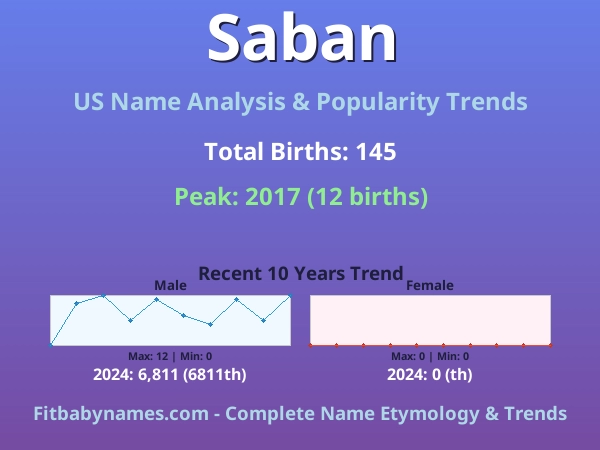 Saban

US Name Analysis & Popularity Trends

Total Births: 145

Peak: 2017 (12 births)

Recent 10 Years Trend

Male

Max: 12 | Min: 0

2024: 6,811 (6811th)

Female

Max: 0 | Min: 0

2024: 0 (th)

Fitbabynames.com - Complete Name Etymology & Trends